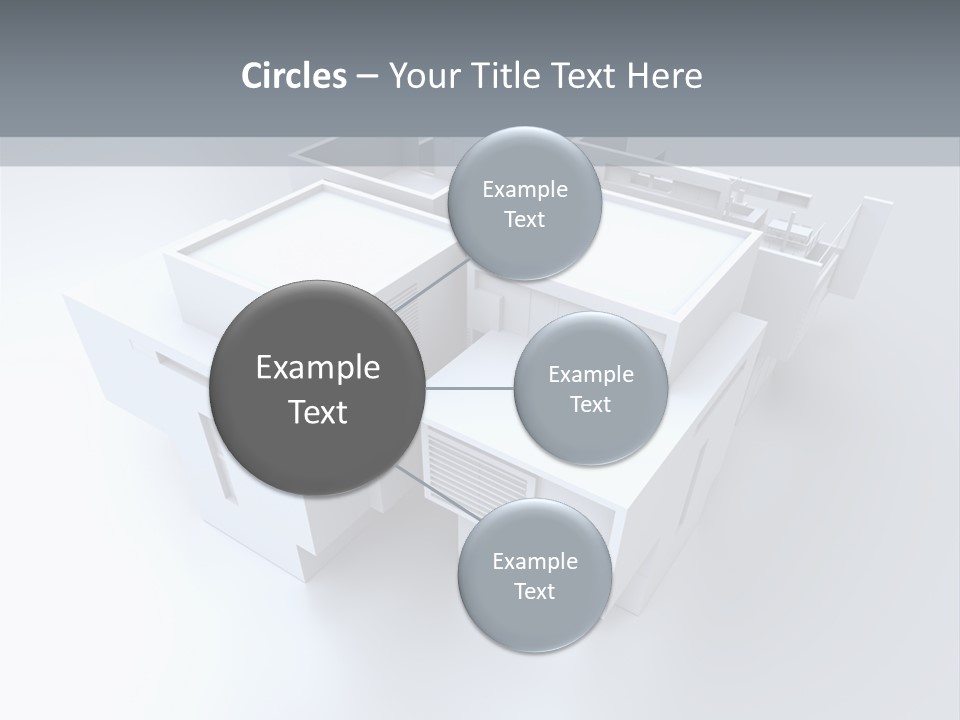 Circles – Your Title Text Here

Example Text

Example Text

Example Text

Example Text